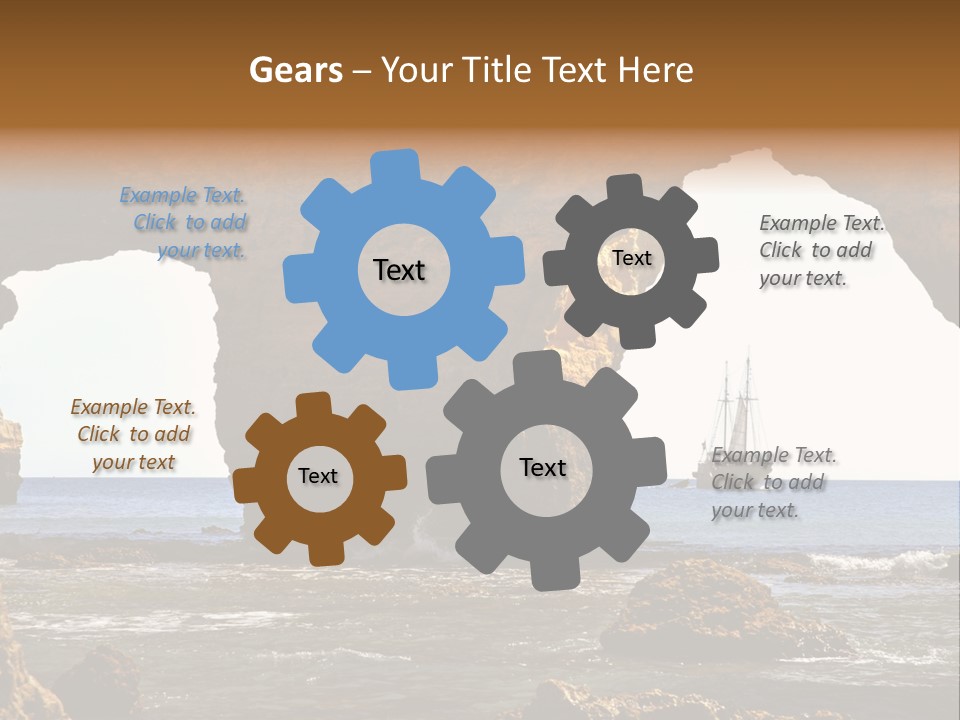 Gears – Your Title Text Here

Example Text. Click to add your text.

Text

Text

Example Text. Click to add your text.

Example Text. Click to add your text

Text

Text

Example Text. Click to add your text.